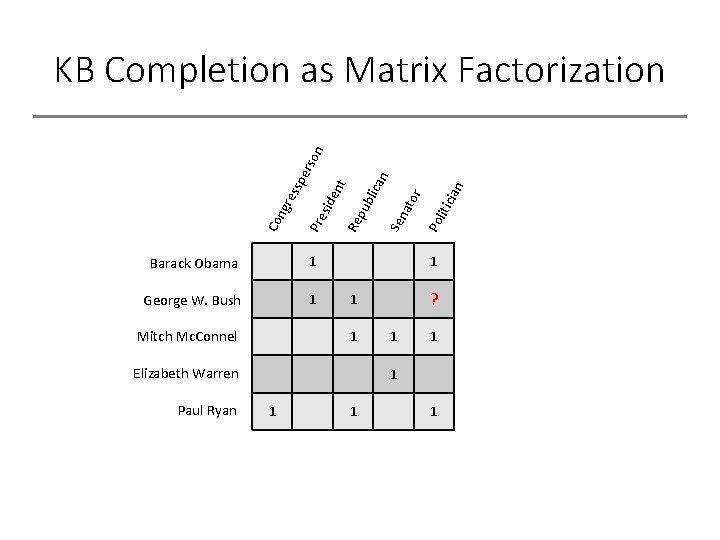 KB Completion as Matrix Factorization

| | Congressperson | President | Republican | Senator | Politician |
|---|---|---|---|---|---|
| Barack Obama | | 1 | | | 1 |
| George W. Bush | | 1 | 1 | | ? |
| Mitch McConnel | | | 1 | 1 | 1 |
| Elizabeth Warren | | | | 1 | |
| Paul Ryan | 1 | | 1 | | 1 |